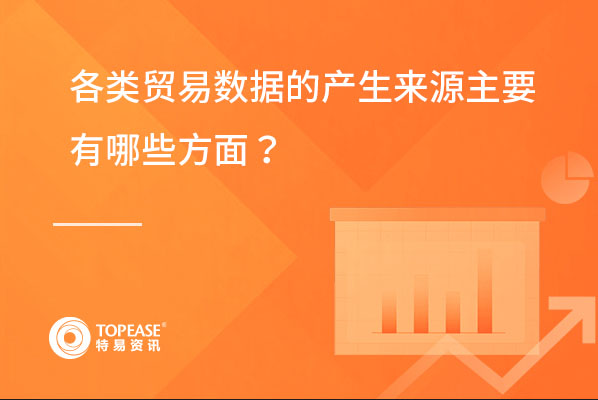 各类贸易数据的产生来源主要有哪些方面？

TOPEASE®
特易资讯